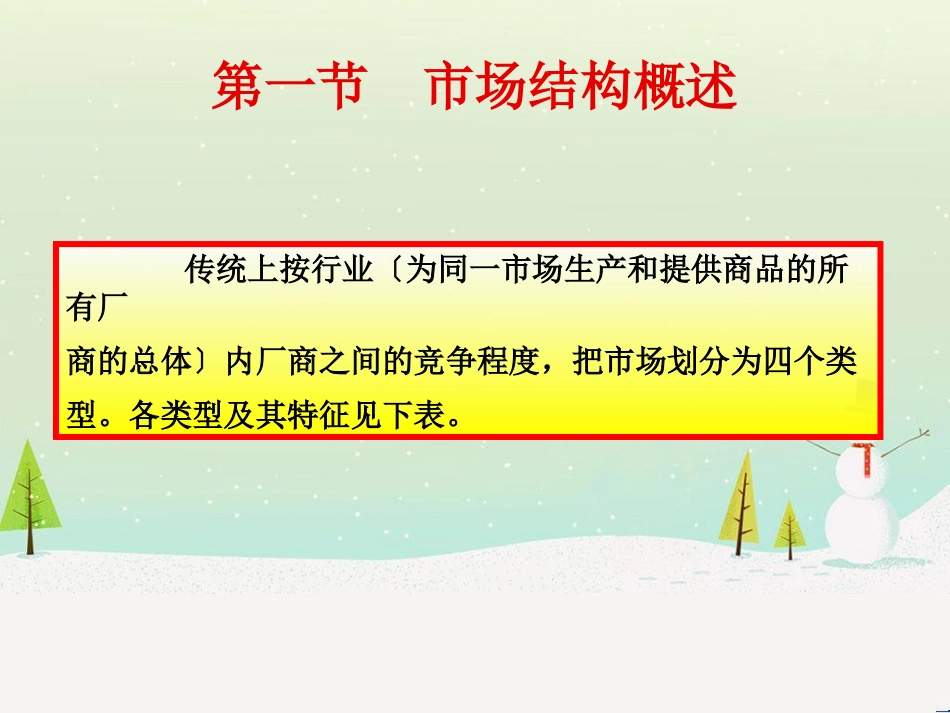 第一节　市场结构概述

传统上按行业〔为同一市场生产和提供商品的所有厂商的总体〕内厂商之间的竞争程度，把市场划分为四个类型。各类型及其特征见下表。